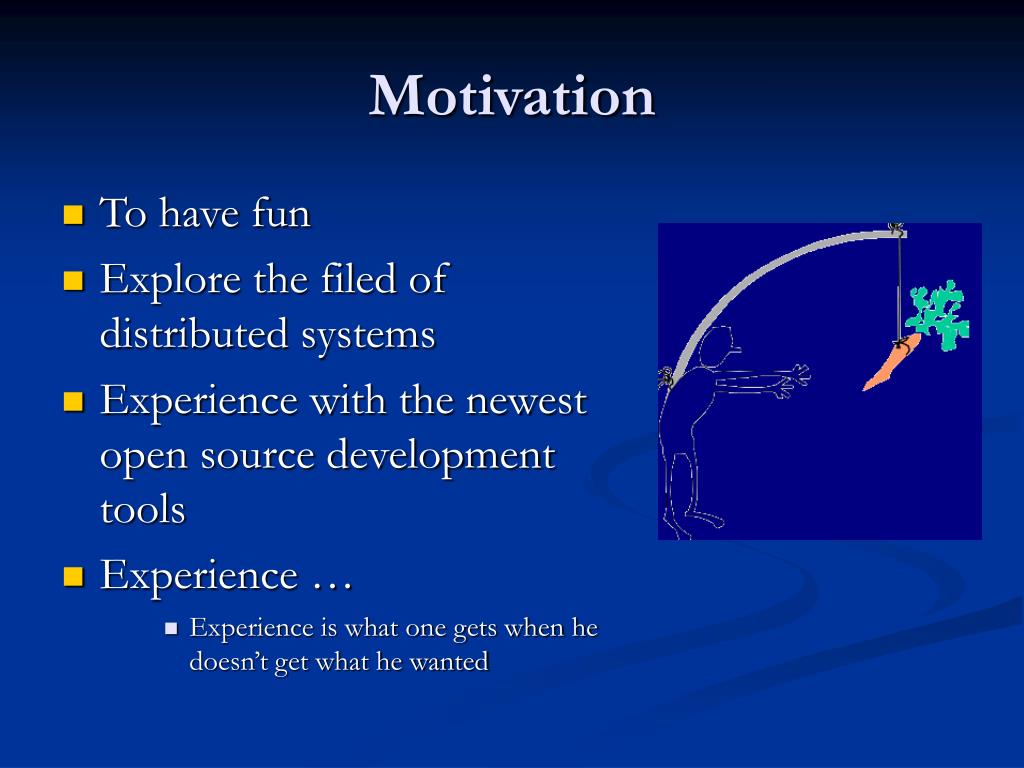 Motivation

- To have fun
- Explore the filed of distributed systems
- Experience with the newest open source development tools
- Experience …
  - Experience is what one gets when he doesn’t get what he wanted